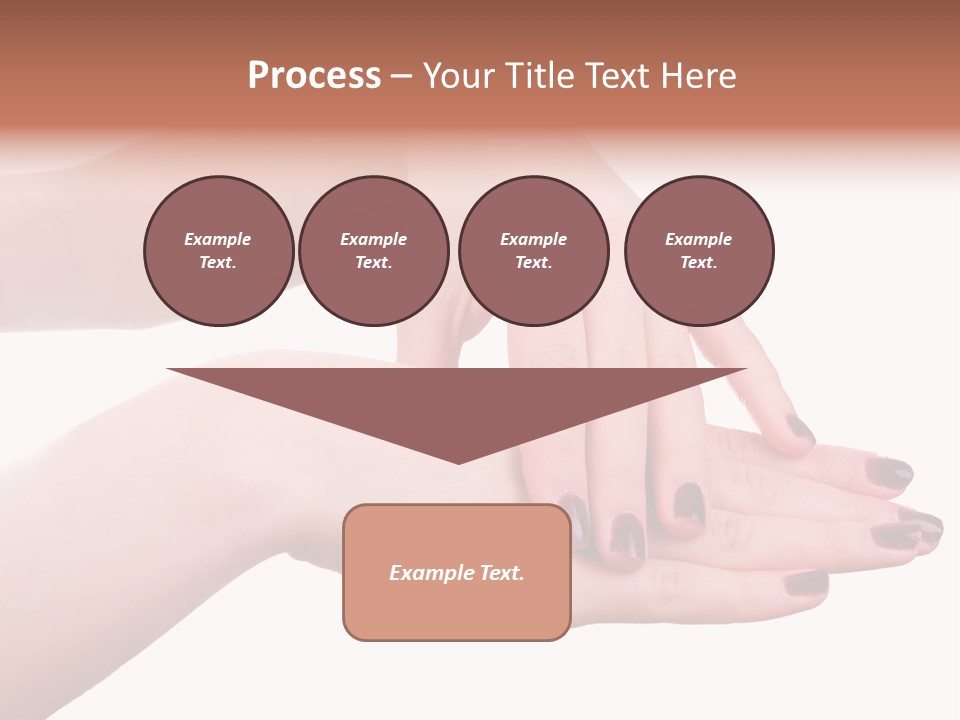 Process – Your Title Text Here

Example Text.

Example Text.

Example Text.

Example Text.

Example Text.